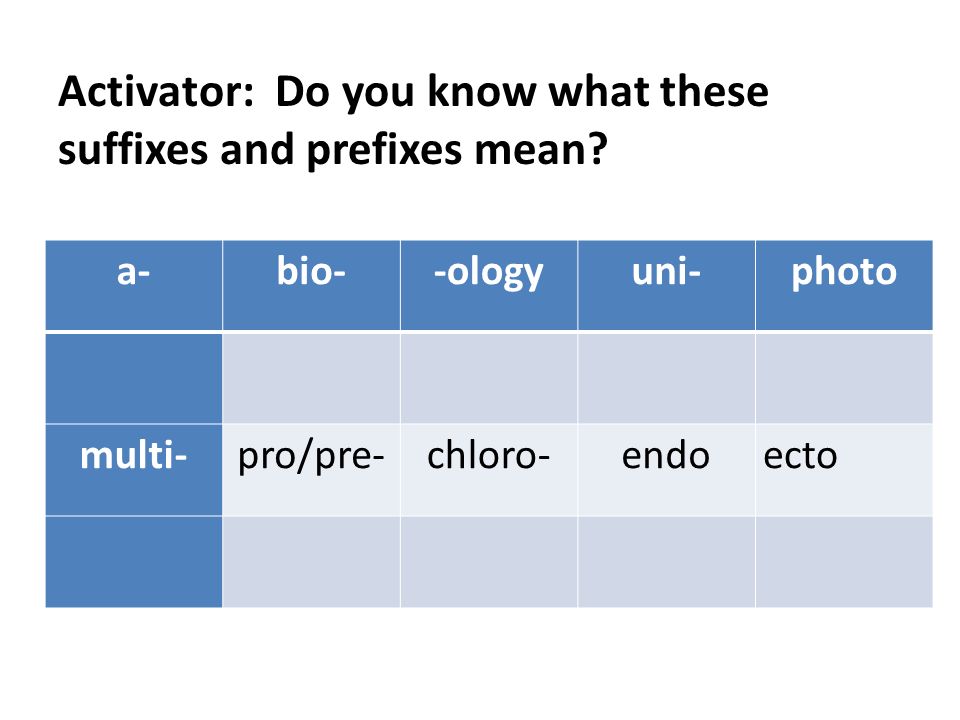 Activator: Do you know what these suffixes and prefixes mean?

| a- | bio- | -ology | uni- | photo |
|---|---|---|---|---|
| | | | | |
| multi- | pro/pre- | chloro- | endo | ecto |
| | | | | |